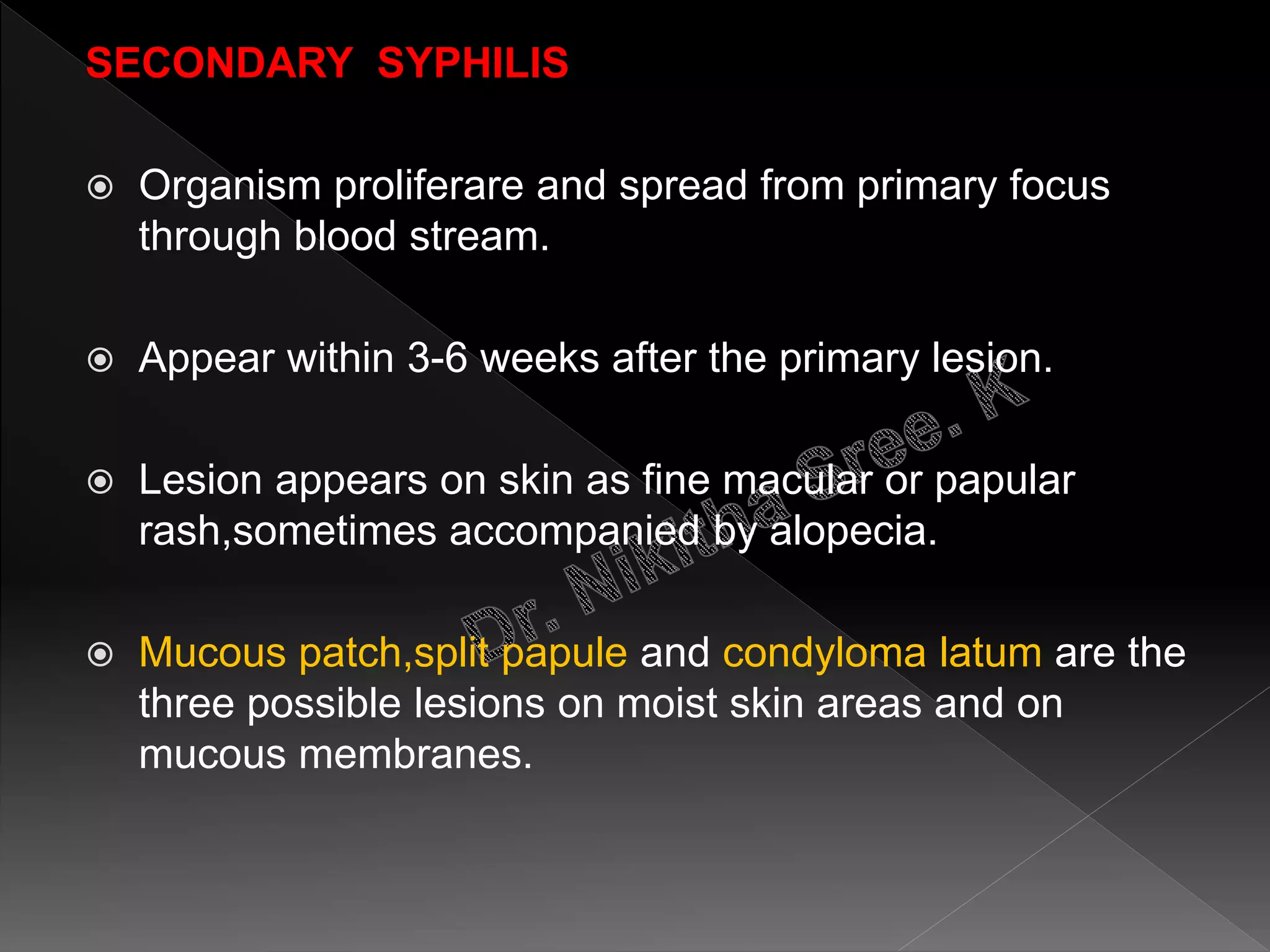 SECONDARY SYPHILIS

Organism proliferare and spread from primary focus through blood stream.

Appear within 3-6 weeks after the primary lesion.

Lesion appears on skin as fine macular or papular rash,sometimes accompanied by alopecia.

Mucous patch,split papule and condyloma latum are the three possible lesions on moist skin areas and on mucous membranes.

Dr. Nikitha Sree. K